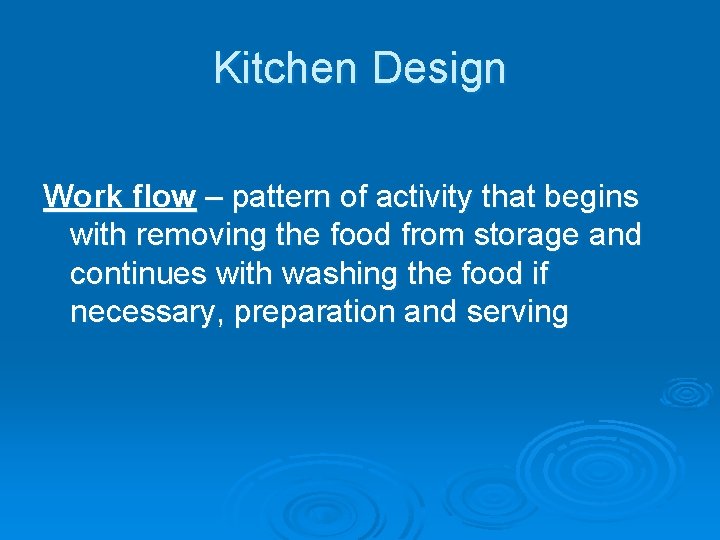 Kitchen Design

Work flow – pattern of activity that begins with removing the food from storage and continues with washing the food if necessary, preparation and serving